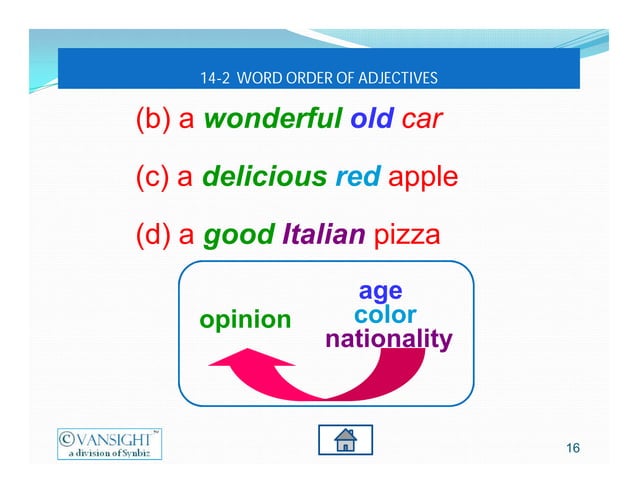 14-2 WORD ORDER OF ADJECTIVES

(b) a wonderful old car

(c) a delicious red apple

(d) a good Italian pizza

opinion

age
color
nationality

©VANSIGHT™
a division of Synbiz

16